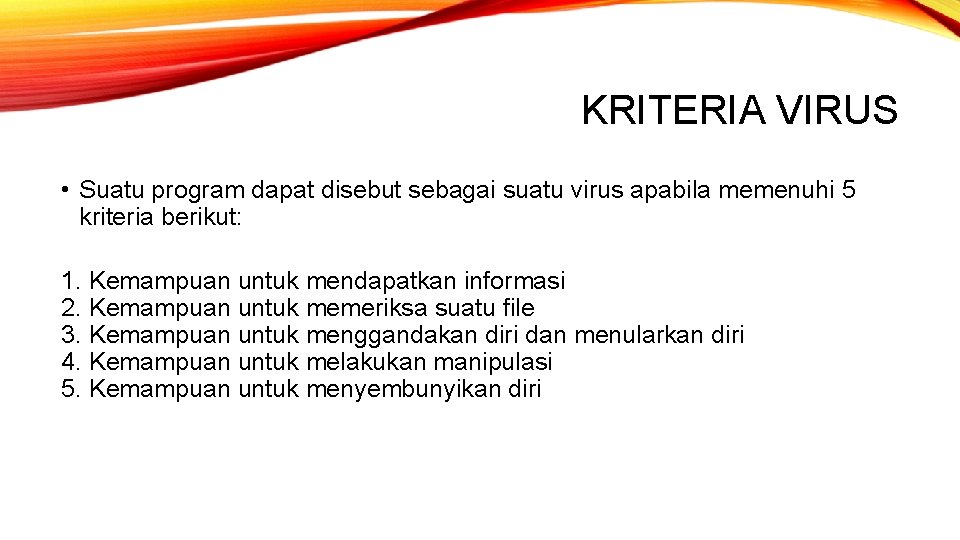 KRITERIA VIRUS

• Suatu program dapat disebut sebagai suatu virus apabila memenuhi 5 kriteria berikut:

1. Kemampuan untuk mendapatkan informasi
2. Kemampuan untuk memeriksa suatu file
3. Kemampuan untuk menggandakan diri dan menularkan diri
4. Kemampuan untuk melakukan manipulasi
5. Kemampuan untuk menyembunyikan diri